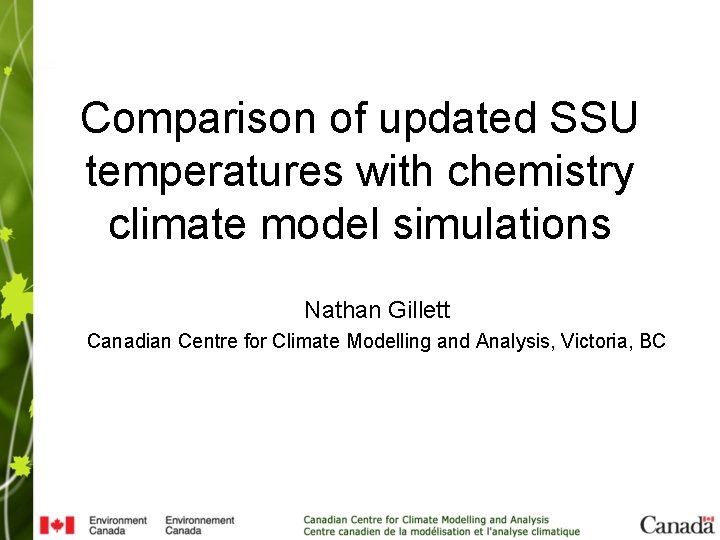 Comparison of updated SSU temperatures with chemistry climate model simulations

Nathan Gillett

Canadian Centre for Climate Modelling and Analysis, Victoria, BC

Environment Canada Environnement Canada

Canadian Centre for Climate Modelling and Analysis
Centre canadien de la modélisation et l'analyse climatique

Canada